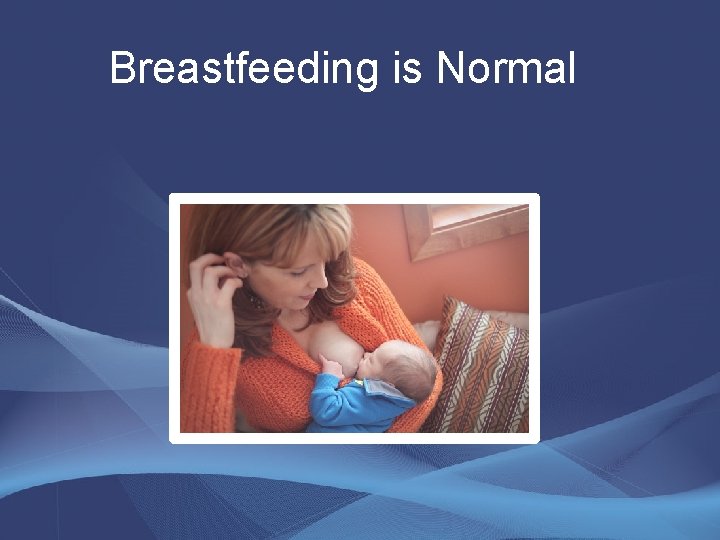 Breastfeeding is Normal